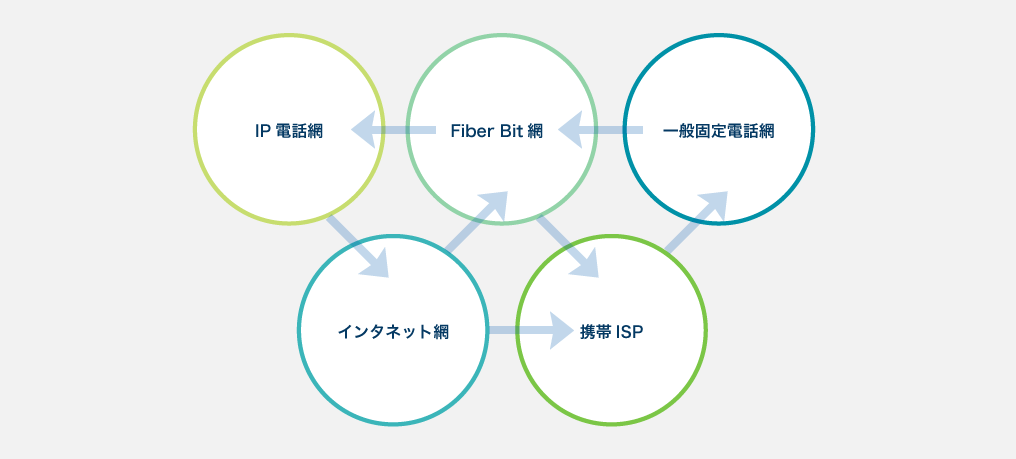 IP 電話網

Fiber Bit 網

一般固定電話網

インタネット網

携帯 ISP